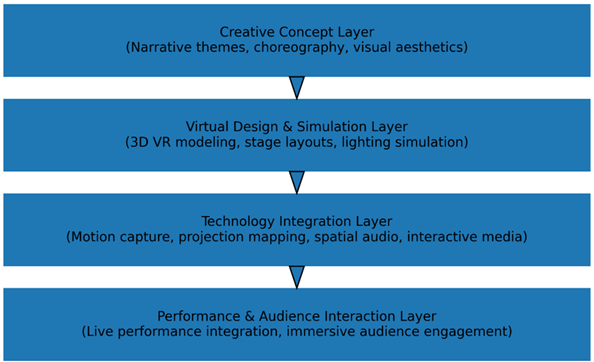 Creative Concept Layer
(Narrative themes, choreography, visual aesthetics)

Virtual Design & Simulation Layer
(3D VR modeling, stage layouts, lighting simulation)

Technology Integration Layer
(Motion capture, projection mapping, spatial audio, interactive media)

Performance & Audience Interaction Layer
(Live performance integration, immersive audience engagement)